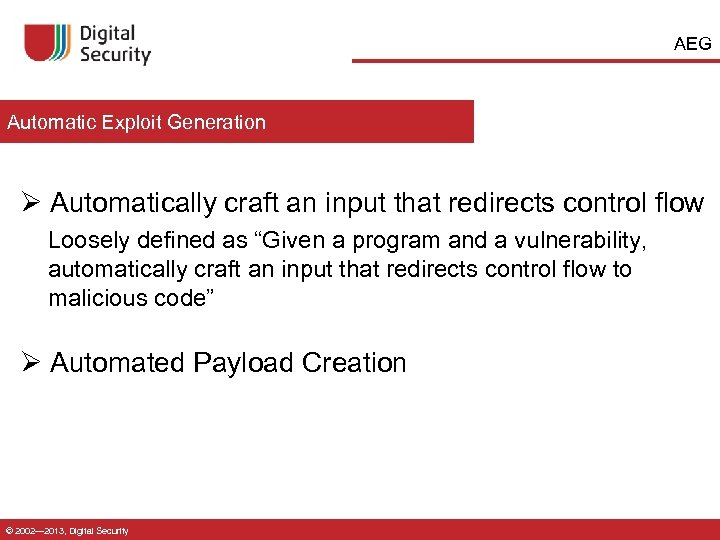 Digital Security

AEG

Automatic Exploit Generation

➢ Automatically craft an input that redirects control flow

Loosely defined as “Given a program and a vulnerability, automatically craft an input that redirects control flow to malicious code”

➢ Automated Payload Creation

© 2002—2013, Digital Security